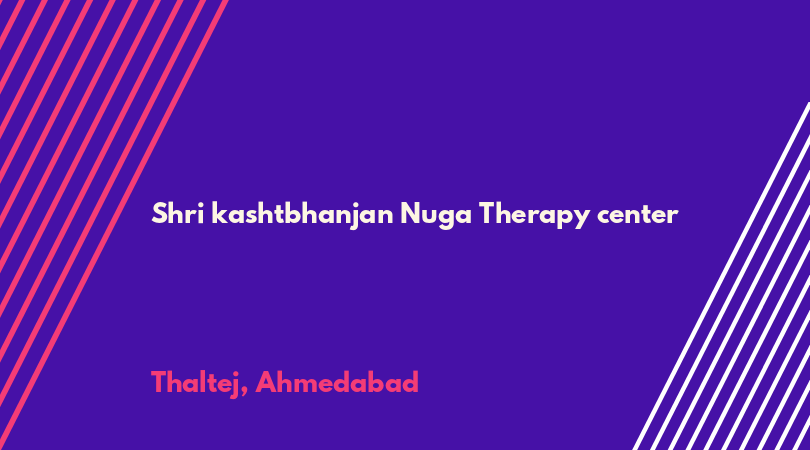 Shri kashtbhanjan Nuga Therapy center

Thaltej, Ahmedabad